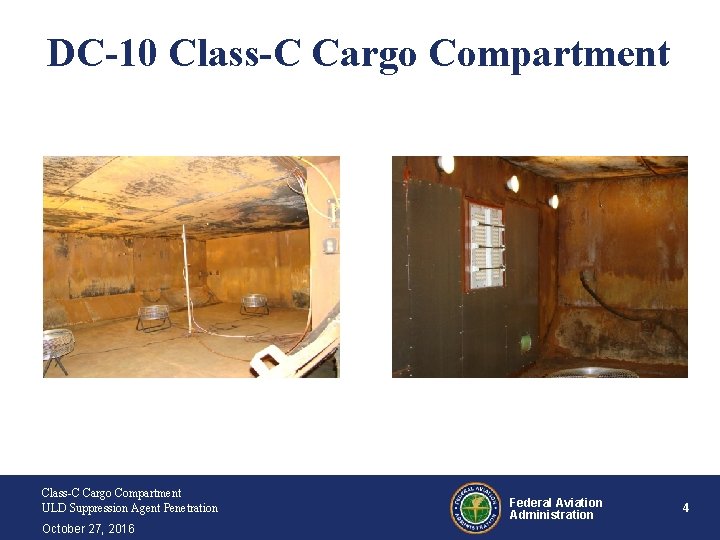 DC-10 Class-C Cargo Compartment

Class-C Cargo Compartment
ULD Suppression Agent Penetration
October 27, 2016

FEDERAL AVIATION ADMINISTRATION

Federal Aviation Administration

4